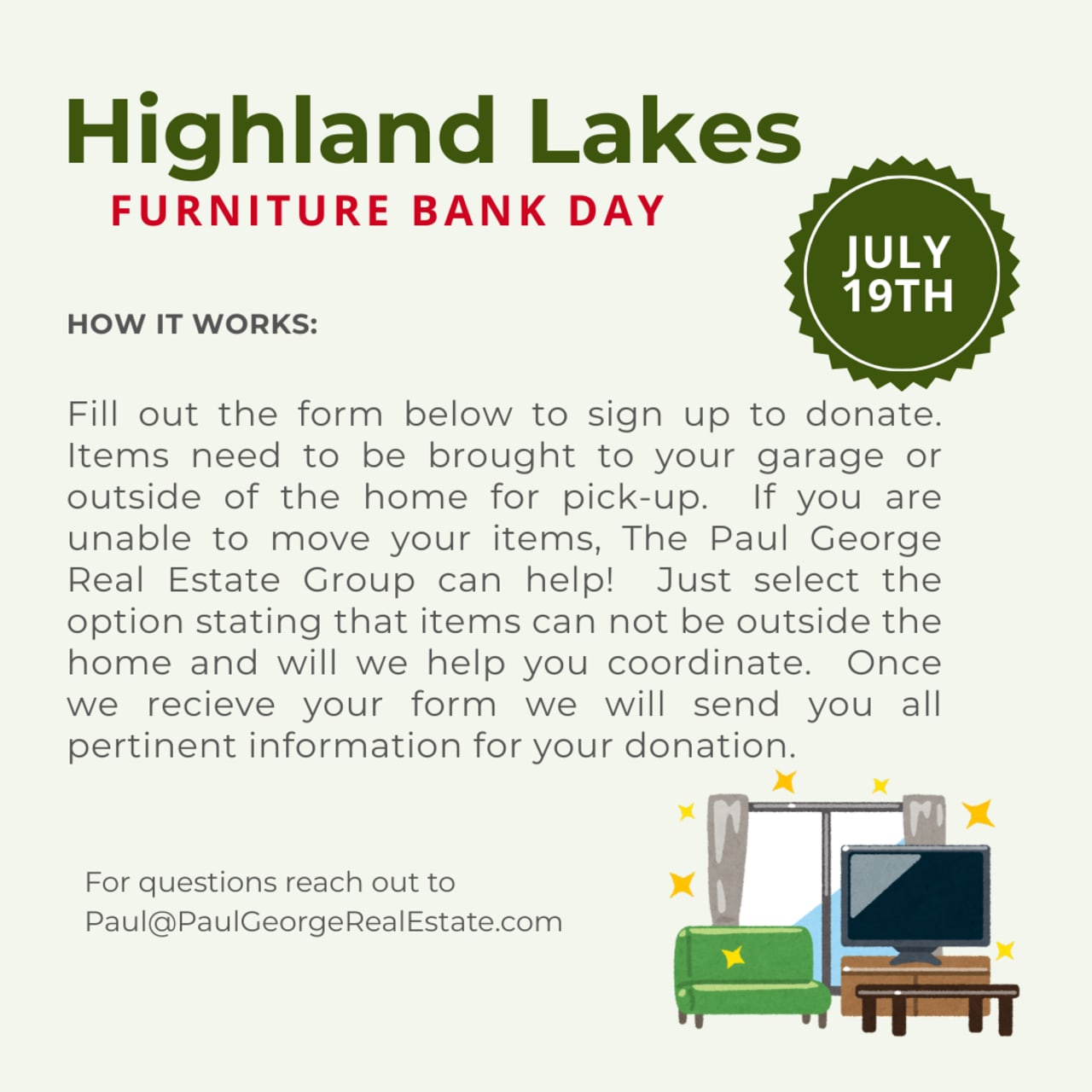 Highland Lakes
FURNITURE BANK DAY

JULY 19TH

HOW IT WORKS:

Fill out the form below to sign up to donate. Items need to be brought to your garage or outside of the home for pick-up. If you are unable to move your items, The Paul George Real Estate Group can help! Just select the option stating that items can not be outside the home and will we help you coordinate. Once we recieve your form we will send you all pertinent information for your donation.

For questions reach out to Paul@PaulGeorgeRealEstate.com